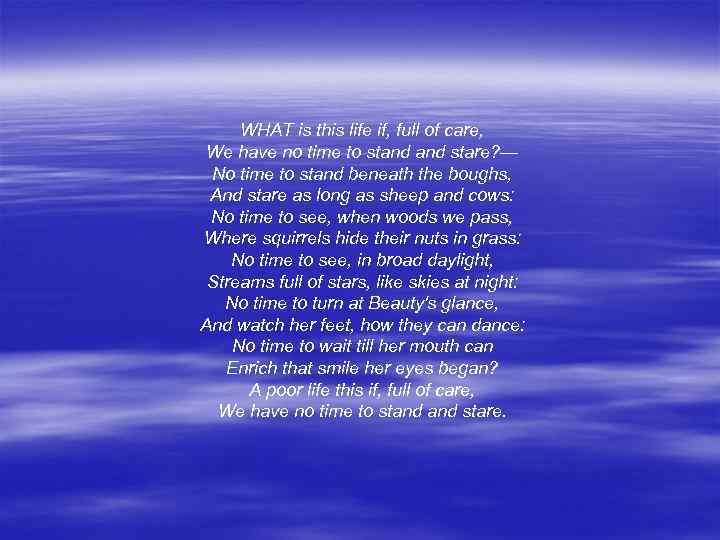 WHAT is this life if, full of care,
We have no time to stand and stare?—
No time to stand beneath the boughs,
And stare as long as sheep and cows:
No time to see, when woods we pass,
Where squirrels hide their nuts in grass:
No time to see, in broad daylight,
Streams full of stars, like skies at night:
No time to turn at Beauty's glance,
And watch her feet, how they can dance:
No time to wait till her mouth can
Enrich that smile her eyes began?
A poor life this if, full of care,
We have no time to stand and stare.